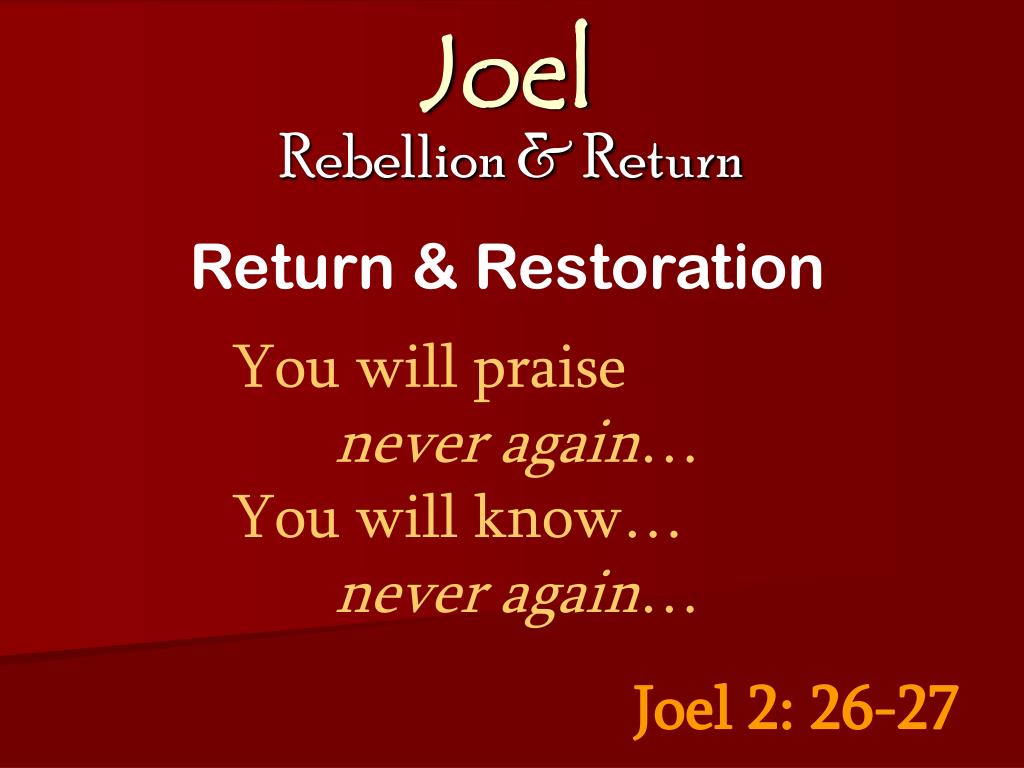 Joel
Rebellion & Return

Return & Restoration

You will praise
never again…
You will know…
never again…

Joel 2: 26-27